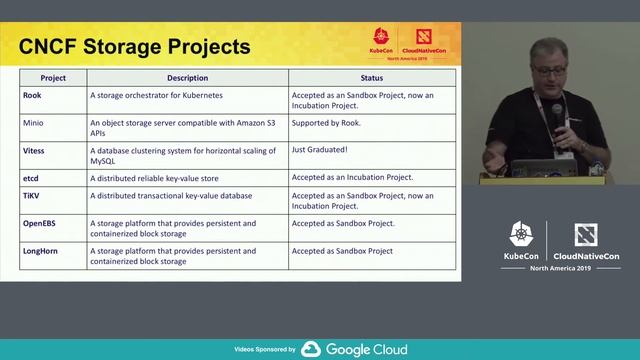 CNCF Storage Projects

KubeCon | CloudNativeCon
North America 2019

| Project | Description | Status |
|---|---|---|
| Rook | A storage orchestrator for Kubernetes | Accepted as an Sandbox Project, now an Incubation Project. |
| Minio | An object storage server compatible with Amazon S3 APIs | Supported by Rook. |
| Vitess | A database clustering system for horizontal scaling of MySQL | Just Graduated! |
| etcd | A distributed reliable key-value store | Accepted as an Incubation Project. |
| TiKV | A distributed transactional key-value database | Accepted as an Sandbox Project, now an Incubation Project. |
| OpenEBS | A storage platform that provides persistent and containerized block storage | Accepted as Sandbox Project. |
| LongHorn | A storage platform that provides persistent and containerized block storage | Accepted as Sandbox Project |

KubeCon | CloudNativeCon
North America 2019

Videos Sponsored by Google Cloud